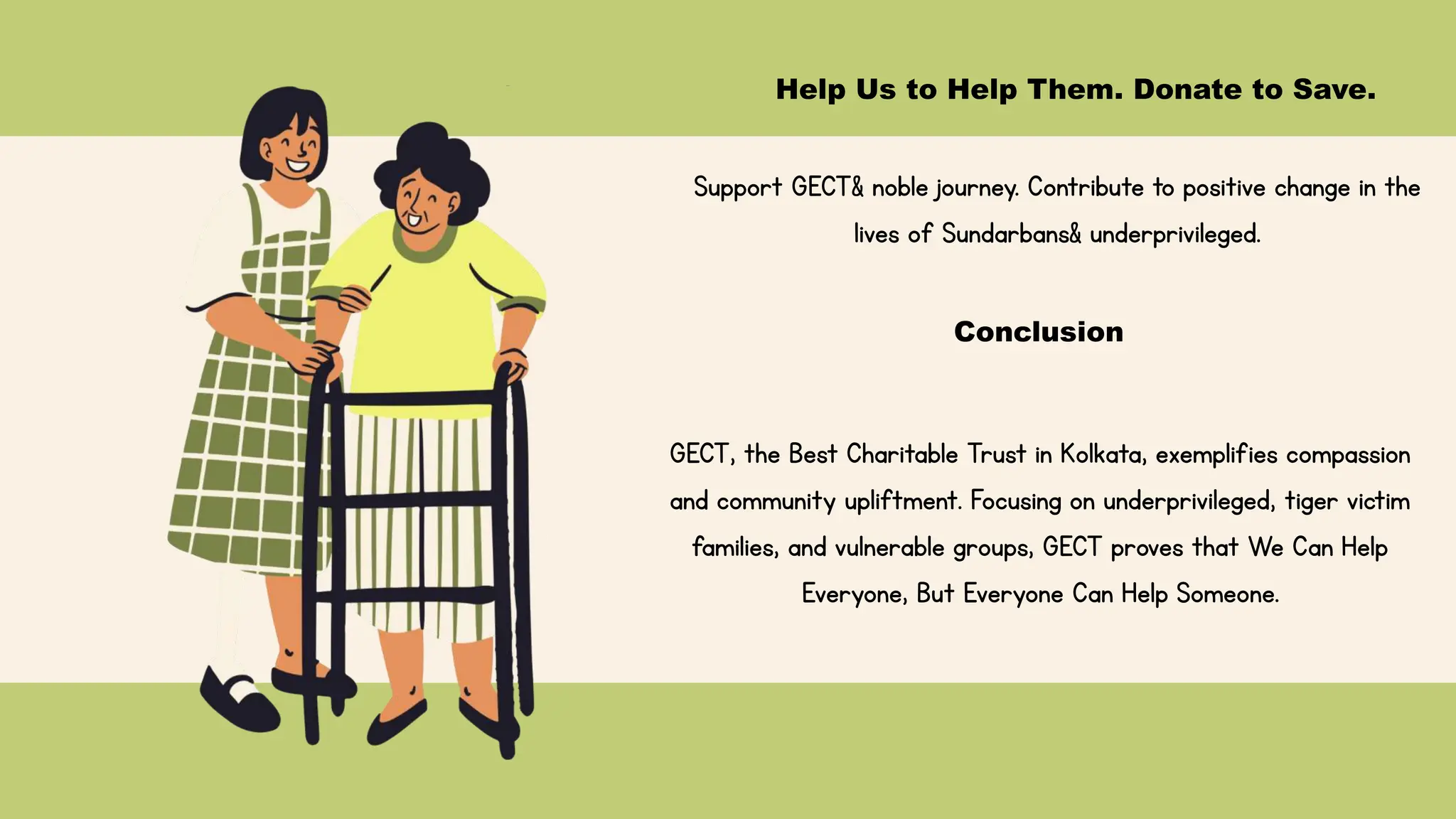 Help Us to Help Them. Donate to Save.

Support GECT& noble journey. Contribute to positive change in the lives of Sundarbans& underprivileged.

Conclusion

GECT, the Best Charitable Trust in Kolkata, exemplifies compassion and community upliftment. Focusing on underprivileged, tiger victim families, and vulnerable groups, GECT proves that We Can Help Everyone, But Everyone Can Help Someone.